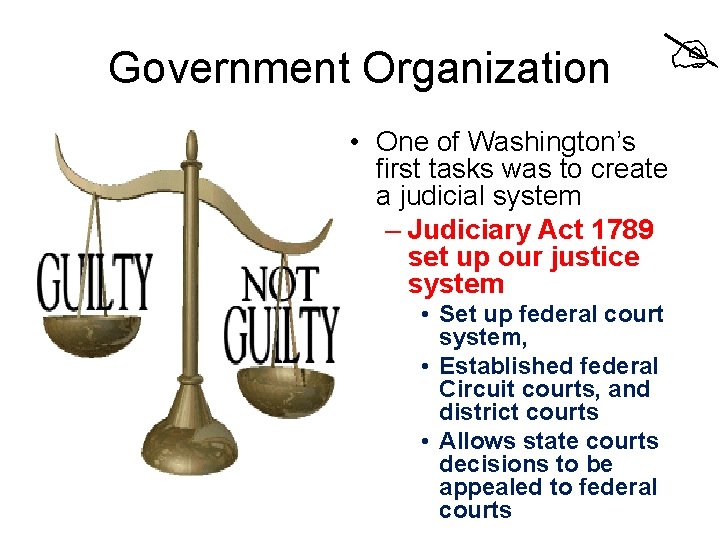 Government Organization

GUILTY

NOT GUILTY

• One of Washington's first tasks was to create a judicial system
– Judiciary Act 1789 set up our justice system
• Set up federal court system,
• Established federal Circuit courts, and district courts
• Allows state courts decisions to be appealed to federal courts